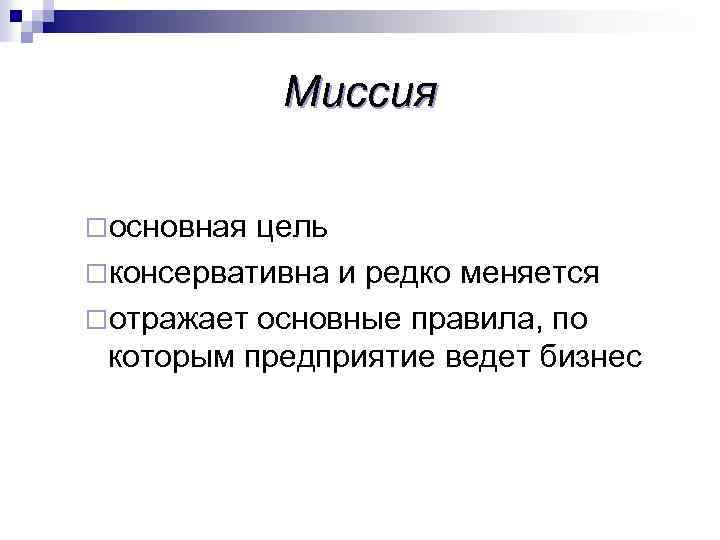 Миссия

□ основная цель

□ консервативна и редко меняется

□ отражает основные правила, по которым предприятие ведет бизнес